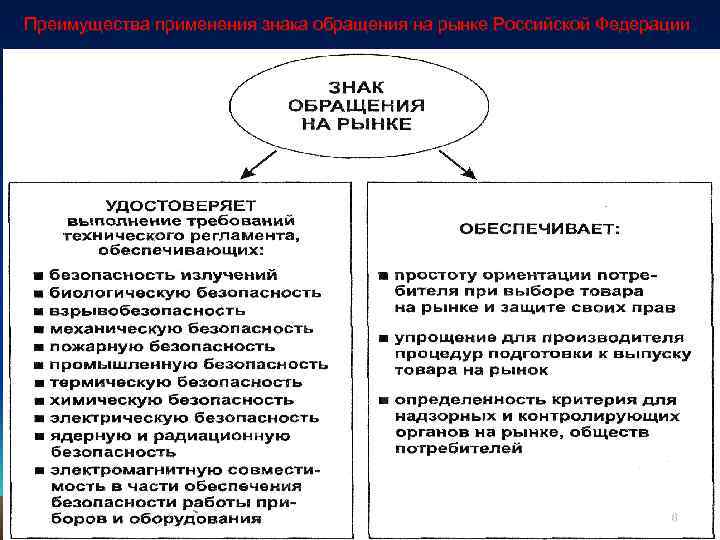 Преимущества применения знака обращения на рынке Российской Федерации

ЗНАК ОБРАЩЕНИЯ НА РЫНКЕ

УДОСТОВЕРЯЕТ выполнение требований технического регламента, обеспечивающих:

■ безопасность излучений
■ биологическую безопасность
■ взрывобезопасность
■ механическую безопасность
■ пожарную безопасность
■ промышленную безопасность
■ термическую безопасность
■ химическую безопасность
■ электрическую безопасность
■ ядерную и радиационную безопасность
■ электромагнитную совместимость в части обеспечения безопасности работы приборов и оборудования

ОБЕСПЕЧИВАЕТ:

■ простоту ориентации потребителя при выборе товара на рынке и защите своих прав
■ упрощение для производителя процедур подготовки к выпуску товара на рынок
■ определенность критерия для надзорных и контролирующих органов на рынке, обществ потребителей

8